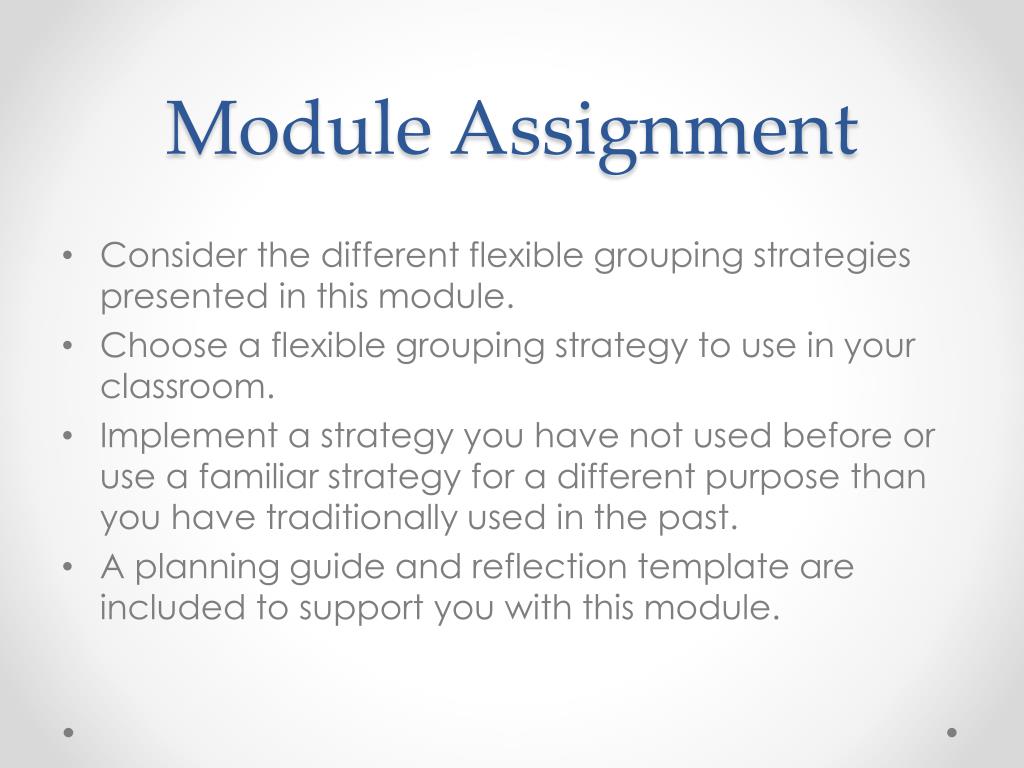 Module Assignment

• Consider the different flexible grouping strategies presented in this module.
• Choose a flexible grouping strategy to use in your classroom.
• Implement a strategy you have not used before or use a familiar strategy for a different purpose than you have traditionally used in the past.
• A planning guide and reflection template are included to support you with this module.